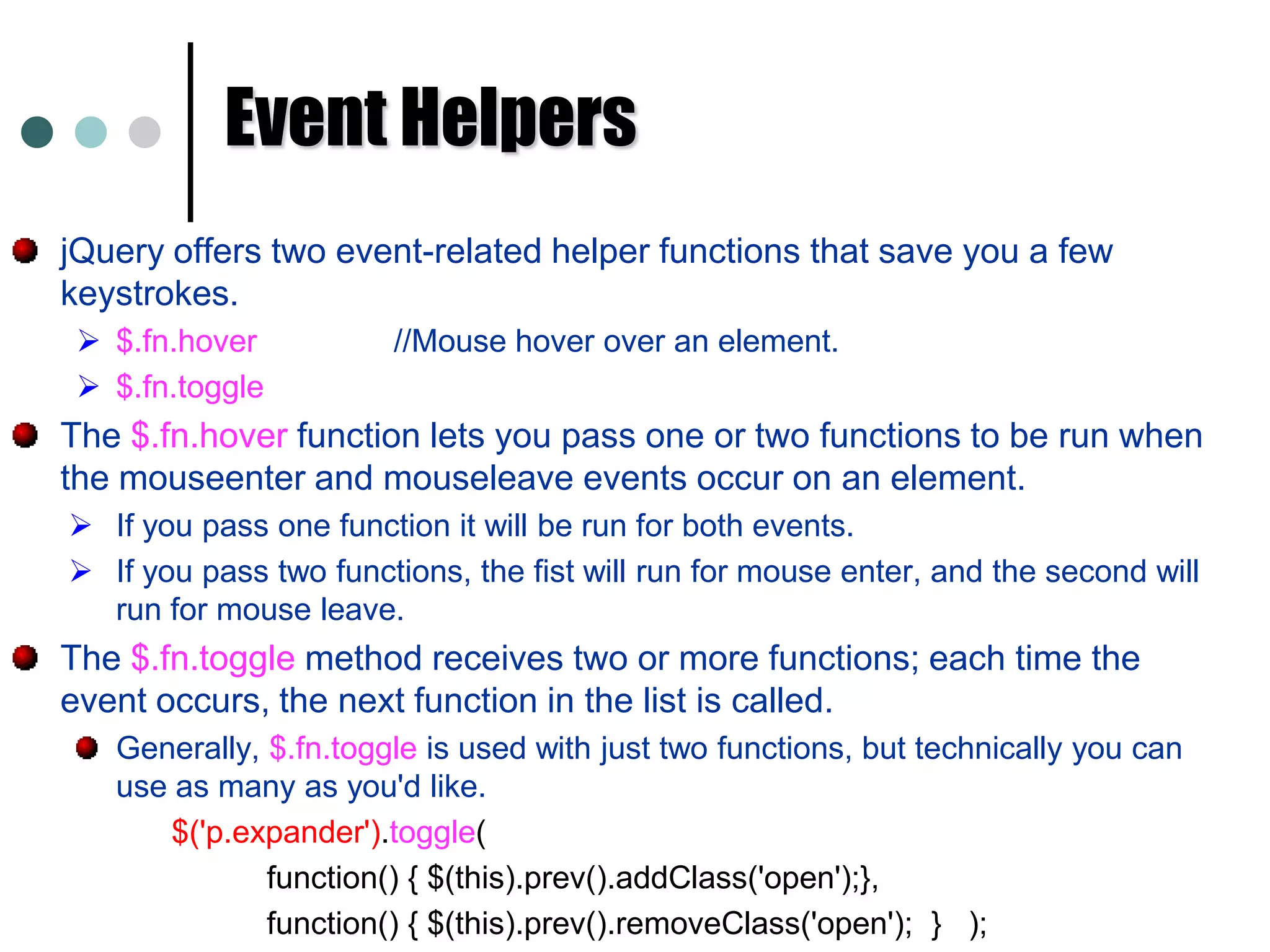 Event Helpers

jQuery offers two event-related helper functions that save you a few keystrokes.

$.fn.hover //Mouse hover over an element.

$.fn.toggle

The $.fn.hover function lets you pass one or two functions to be run when the mouseenter and mouseleave events occur on an element.

If you pass one function it will be run for both events.

If you pass two functions, the fist will run for mouse enter, and the second will run for mouse leave.

The $.fn.toggle method receives two or more functions; each time the event occurs, the next function in the list is called.

Generally, $.fn.toggle is used with just two functions, but technically you can use as many as you'd like.

$('p.expander').toggle(
function() { $(this).prev().addClass('open');},
function() { $(this).prev().removeClass('open'); } );